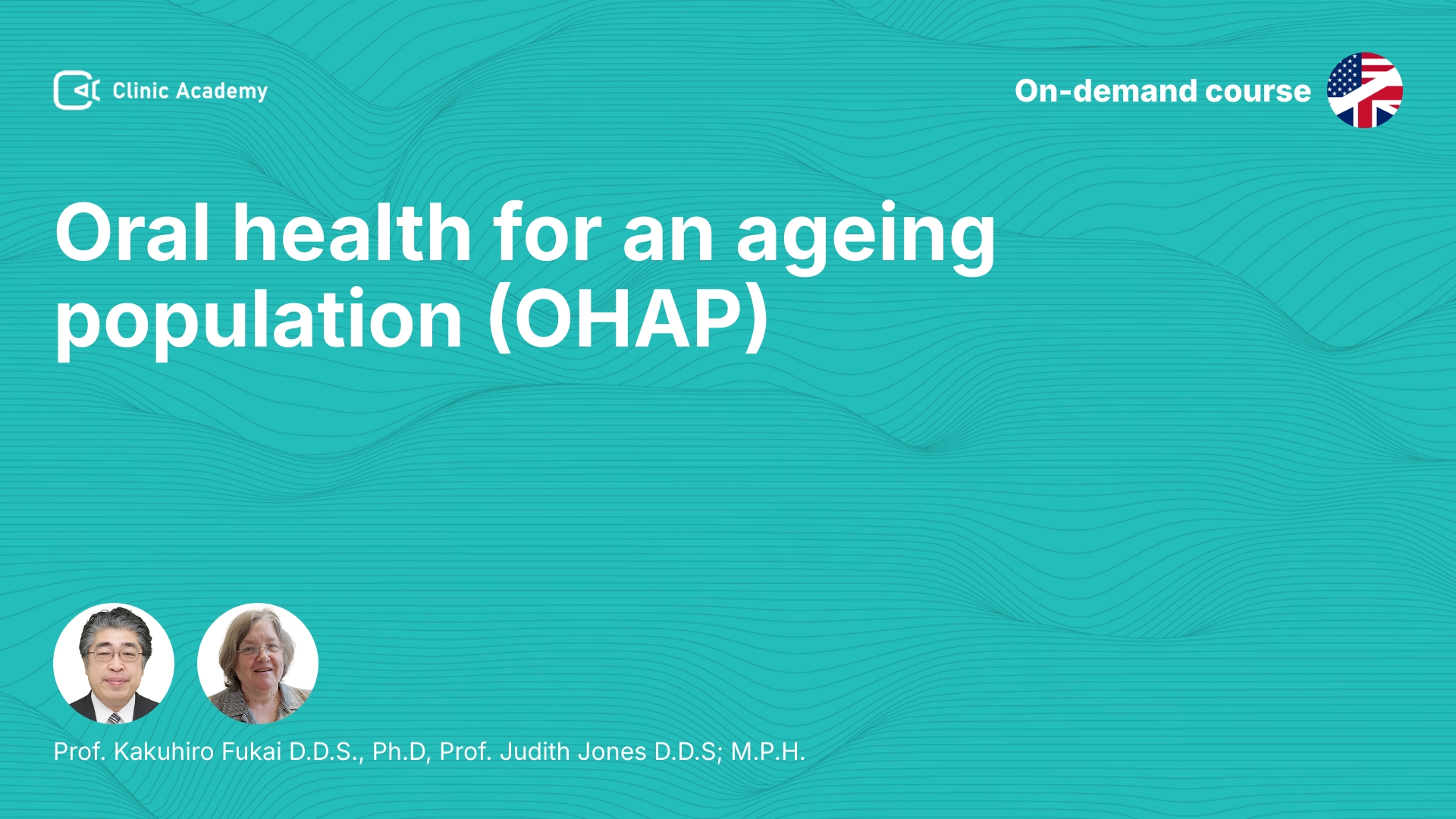 Clinic Academy

On-demand course

Oral health for an ageing population (OHAP)

Prof. Kakuhiro Fukai D.D.S., Ph.D, Prof. Judith Jones D.D.S; M.P.H.